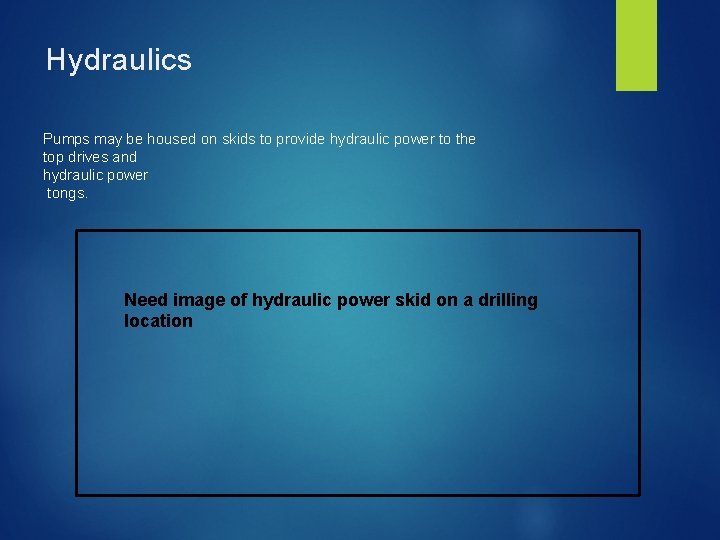 Hydraulics

Pumps may be housed on skids to provide hydraulic power to the top drives and hydraulic power tongs.

Need image of hydraulic power skid on a drilling location